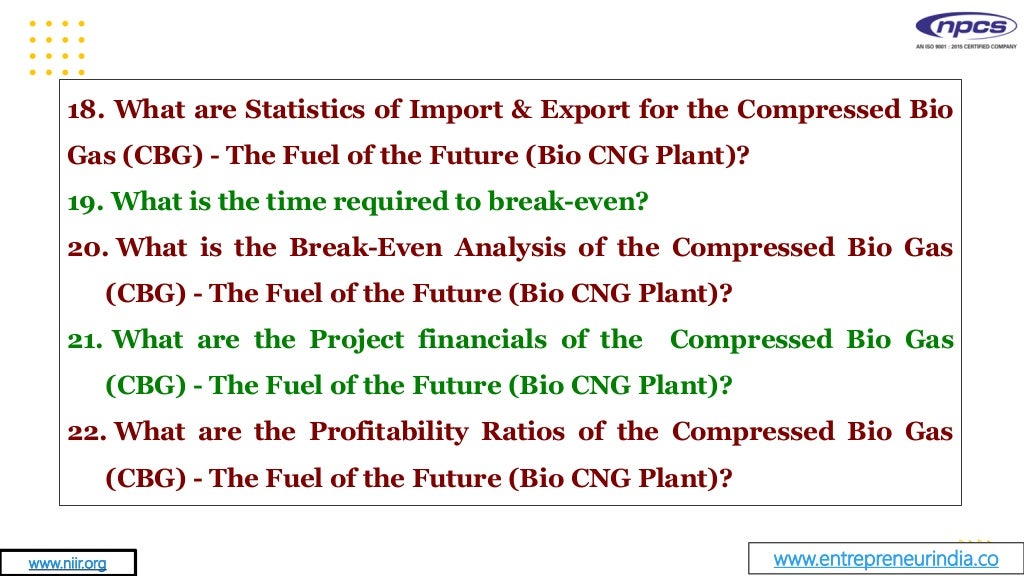 npcs
AN ISO 9001 : 2015 CERTIFIED COMPANY

18. What are Statistics of Import & Export for the Compressed Bio Gas (CBG) - The Fuel of the Future (Bio CNG Plant)?
19. What is the time required to break-even?
20. What is the Break-Even Analysis of the Compressed Bio Gas (CBG) - The Fuel of the Future (Bio CNG Plant)?
21. What are the Project financials of the Compressed Bio Gas (CBG) - The Fuel of the Future (Bio CNG Plant)?
22. What are the Profitability Ratios of the Compressed Bio Gas (CBG) - The Fuel of the Future (Bio CNG Plant)?

www.niir.org

www.entrepreneurindia.co